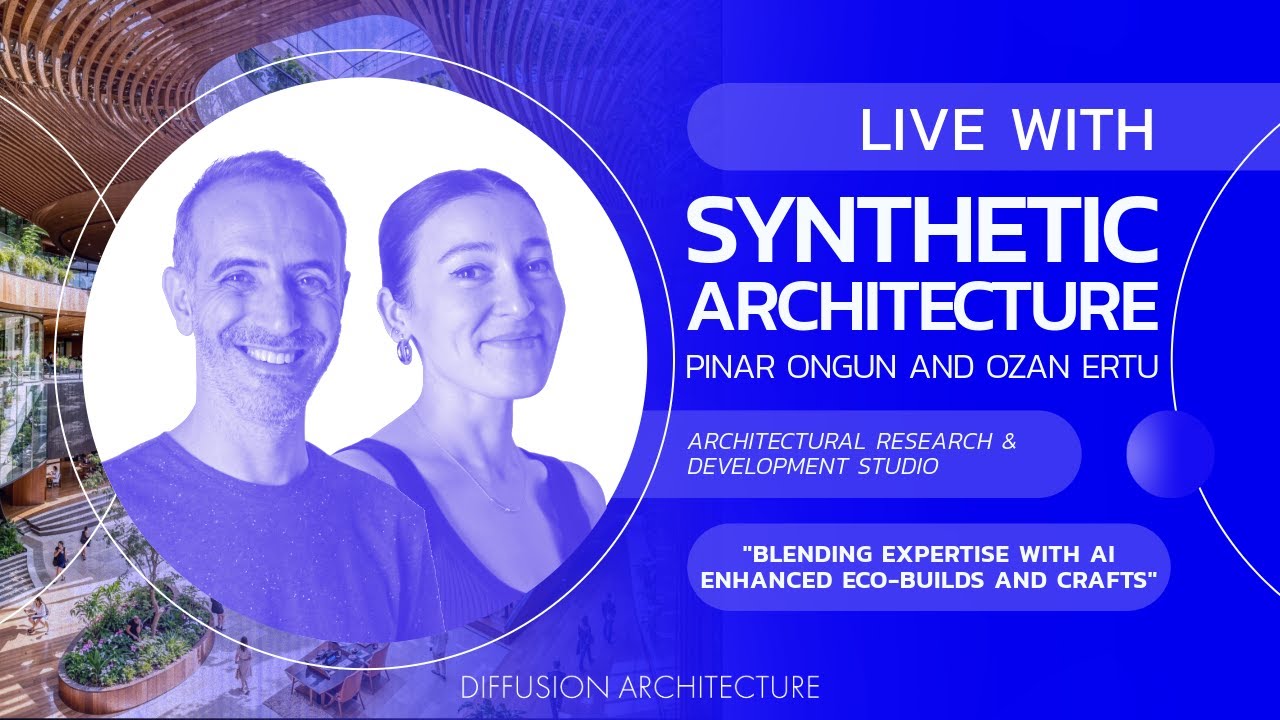 LIVE WITH

SYNTHETIC ARCHITECTURE

PINAR ONGUN AND OZAN ERTU

ARCHITECTURAL RESEARCH & DEVELOPMENT STUDIO

"BLENDING EXPERTISE WITH AI ENHANCED ECO-BUILDS AND CRAFTS"

DIFFUSION ARCHITECTURE